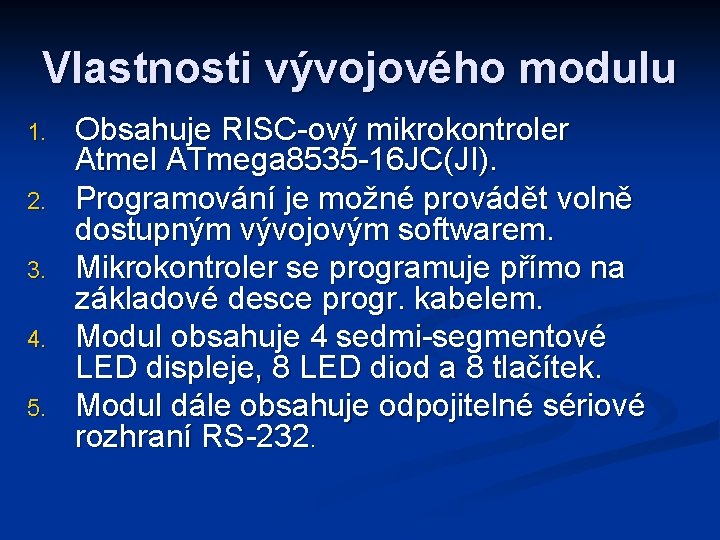 Vlastnosti vývojového modulu

1. Obsahuje RISC-ový mikrokontroler Atmel ATmega8535-16JC(JI).
2. Programování je možné provádět volně dostupným vývojovým softwarem.
3. Mikrokontroler se programuje přímo na základové desce progr. kabelem.
4. Modul obsahuje 4 sedmi-segmentové LED displeje, 8 LED diod a 8 tlačítek.
5. Modul dále obsahuje odpojitelné sériové rozhraní RS-232.